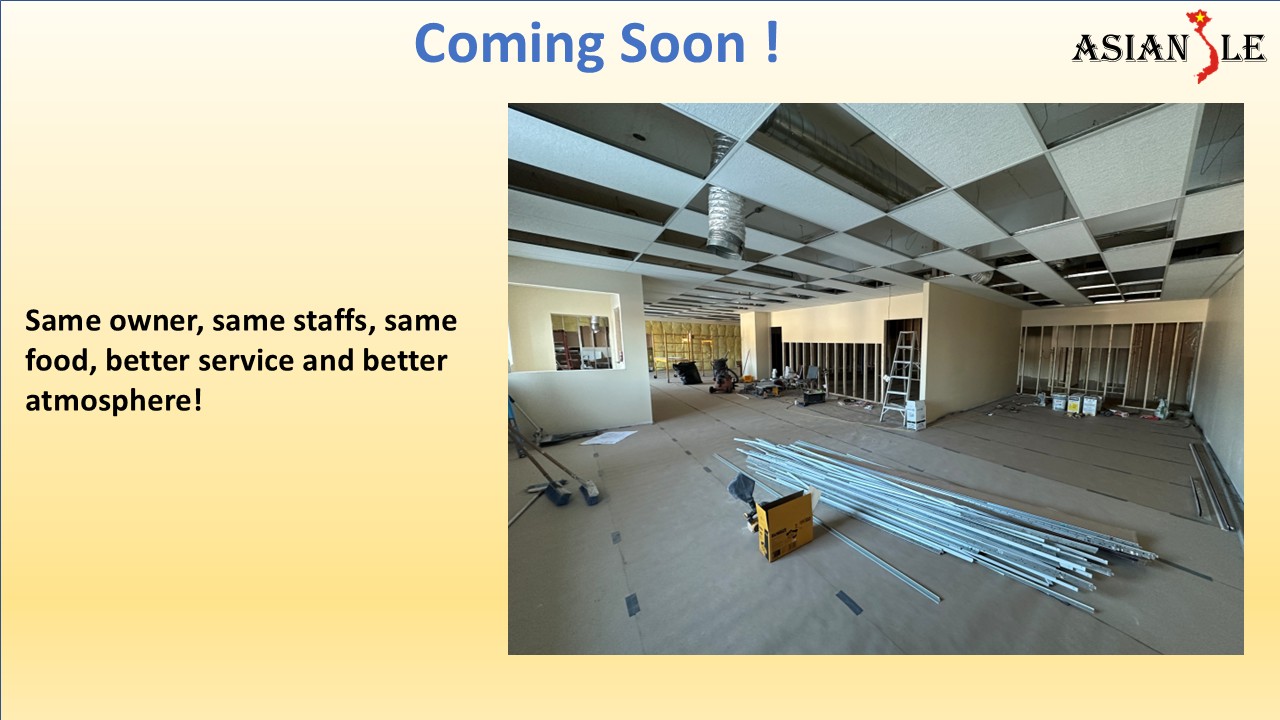 Coming Soon !

ASIAN LE

Same owner, same staffs, same food, better service and better atmosphere!